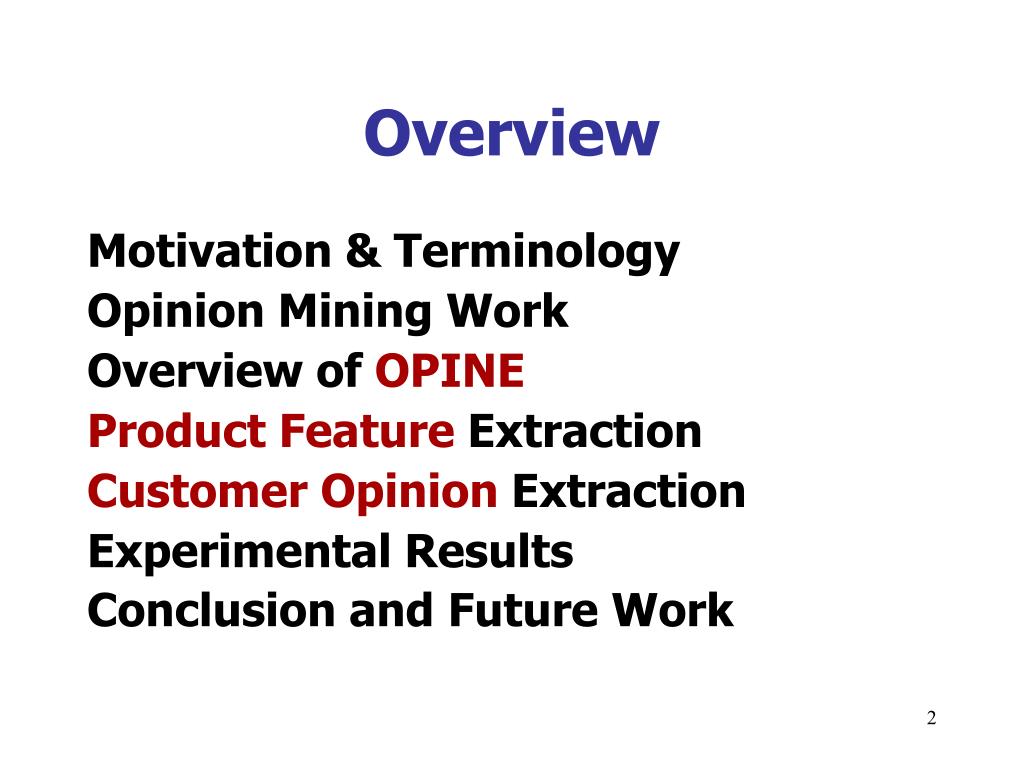 Overview

Motivation & Terminology
Opinion Mining Work
Overview of OPINE
Product Feature Extraction
Customer Opinion Extraction
Experimental Results
Conclusion and Future Work

2